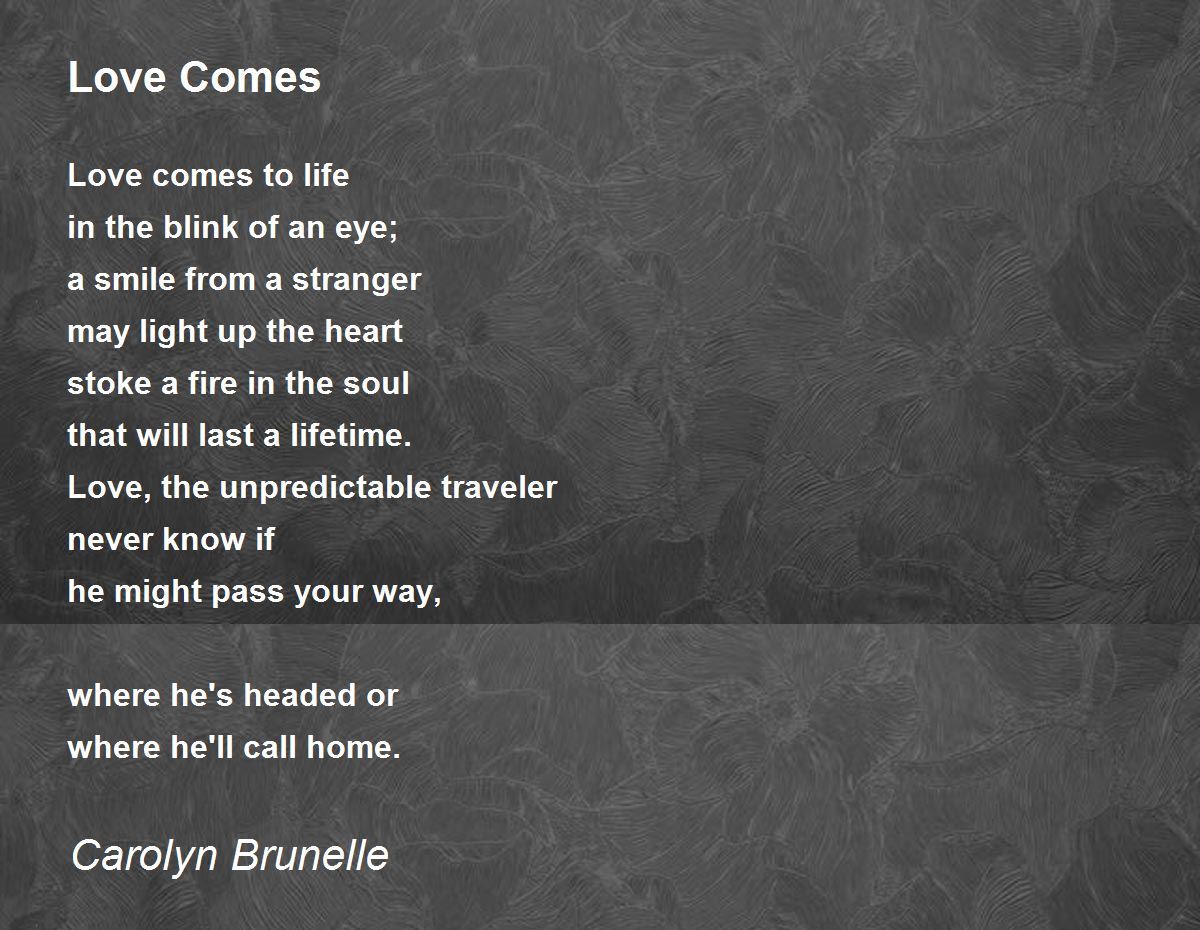 Love Comes

Love comes to life
in the blink of an eye;
a smile from a stranger
may light up the heart
stoke a fire in the soul
that will last a lifetime.
Love, the unpredictable traveler
never know if
he might pass your way,

where he's headed or
where he'll call home.

Carolyn Brunelle